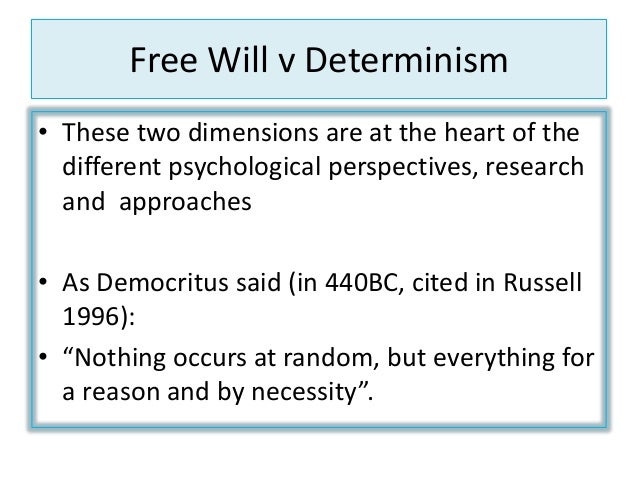 Free Will v Determinism

• These two dimensions are at the heart of the different psychological perspectives, research and approaches

• As Democritus said (in 440BC, cited in Russell 1996):

• “Nothing occurs at random, but everything for a reason and by necessity”.